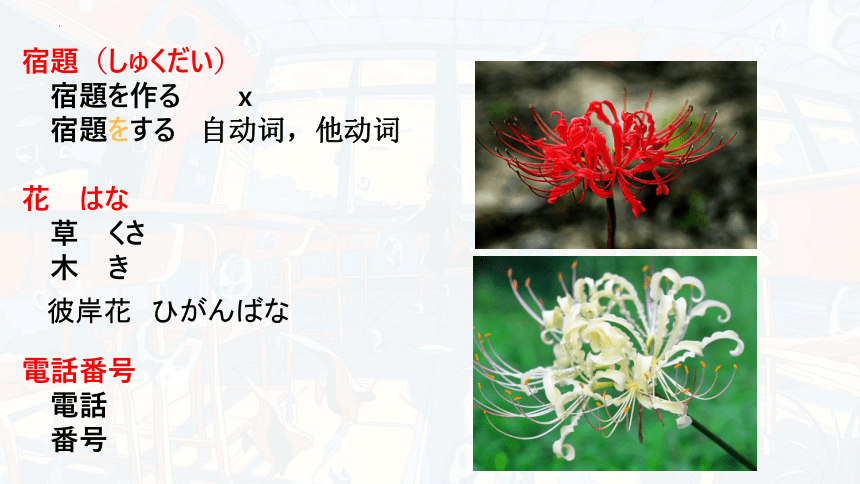 宿題（しゅくだい）

宿題を作る　x

宿題をする　自动词，他动词

花　はな

草　くさ

木　き

彼岸花　ひがんばな

電話番号

電話

番号